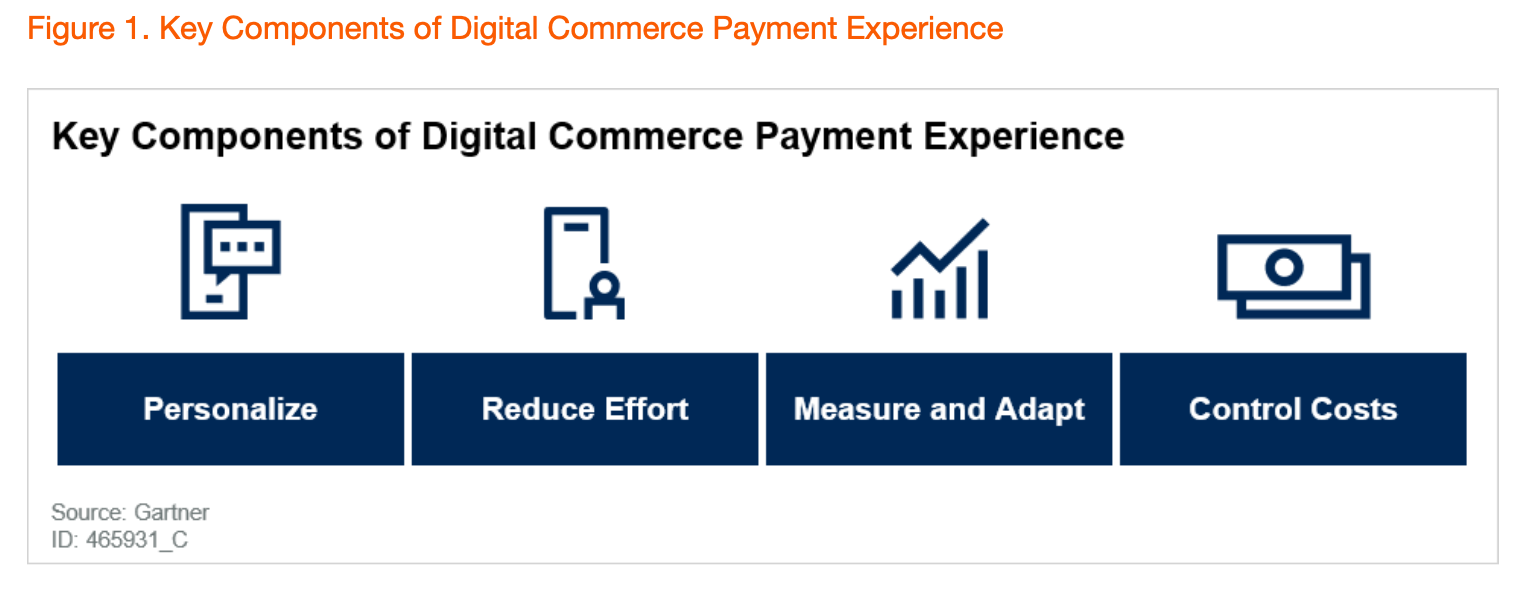 Figure 1. Key Components of Digital Commerce Payment Experience

Key Components of Digital Commerce Payment Experience

Personalize

Reduce Effort

Measure and Adapt

Control Costs

Source: Gartner
ID: 465931_C